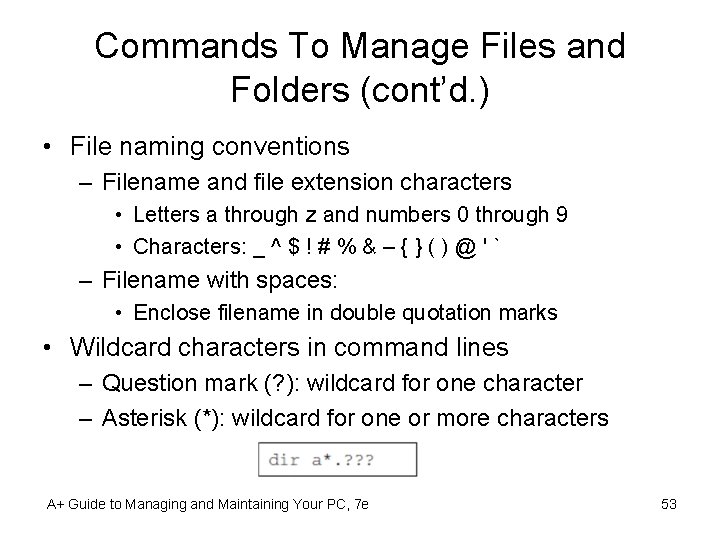 Commands To Manage Files and Folders (cont'd.)

• File naming conventions
  – Filename and file extension characters
    • Letters a through z and numbers 0 through 9
    • Characters: _ ^ $ ! # % & – { } ( ) @ ' `
  – Filename with spaces:
    • Enclose filename in double quotation marks
• Wildcard characters in command lines
  – Question mark (?): wildcard for one character
  – Asterisk (*): wildcard for one or more characters

dir a*.???

A+ Guide to Managing and Maintaining Your PC, 7e

53